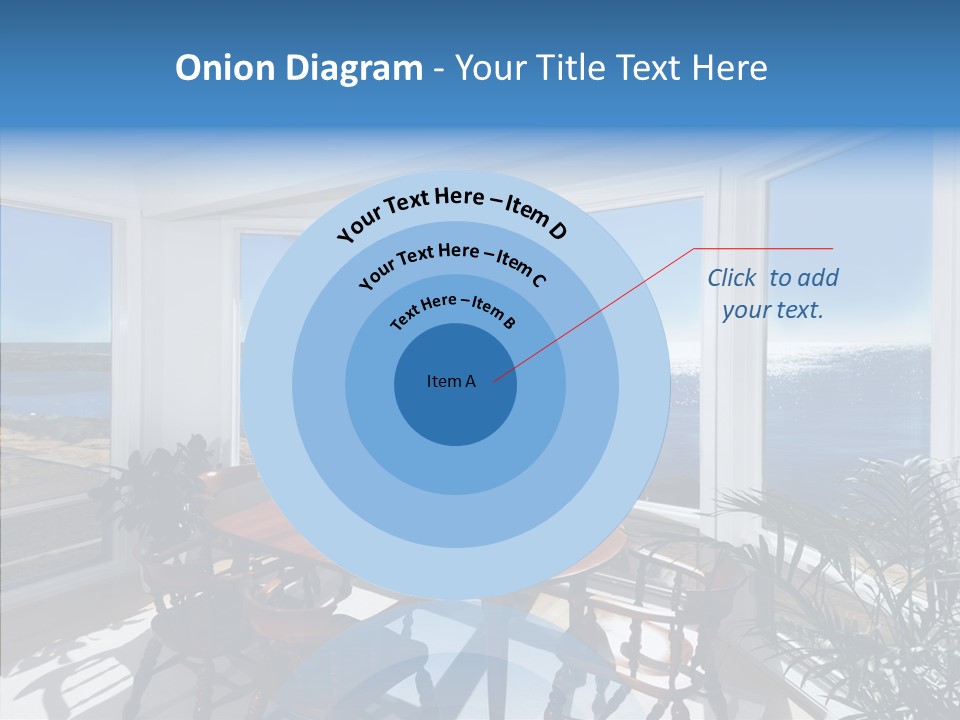 Onion Diagram - Your Title Text Here

Your Text Here – Item D

Your Text Here – Item C

Text Here – Item B

Item A

Click to add your text.